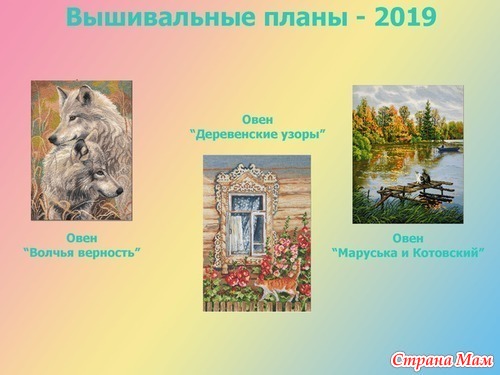 Вышивальные планы - 2019

Овен
"Волчья верность"

Овен
"Деревенские узоры"

Овен
"Маруська и Котовский"

Страна Мам